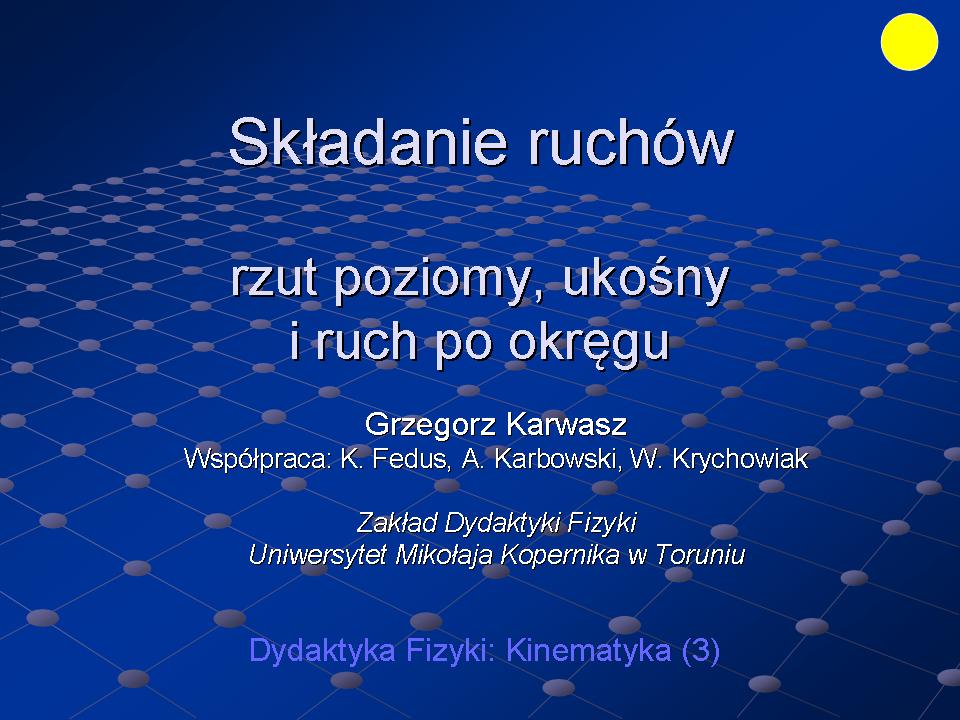 Składanie ruchów

rzut poziomy, ukośny
i ruch po okręgu

Grzegorz Karwasz
Współpraca: K. Fedus, A. Karbowski, W. Krychowiak

Zakład Dydaktyki Fizyki
Uniwersytet Mikołaja Kopernika w Toruniu

Dydaktyka Fizyki: Kinematyka (3)